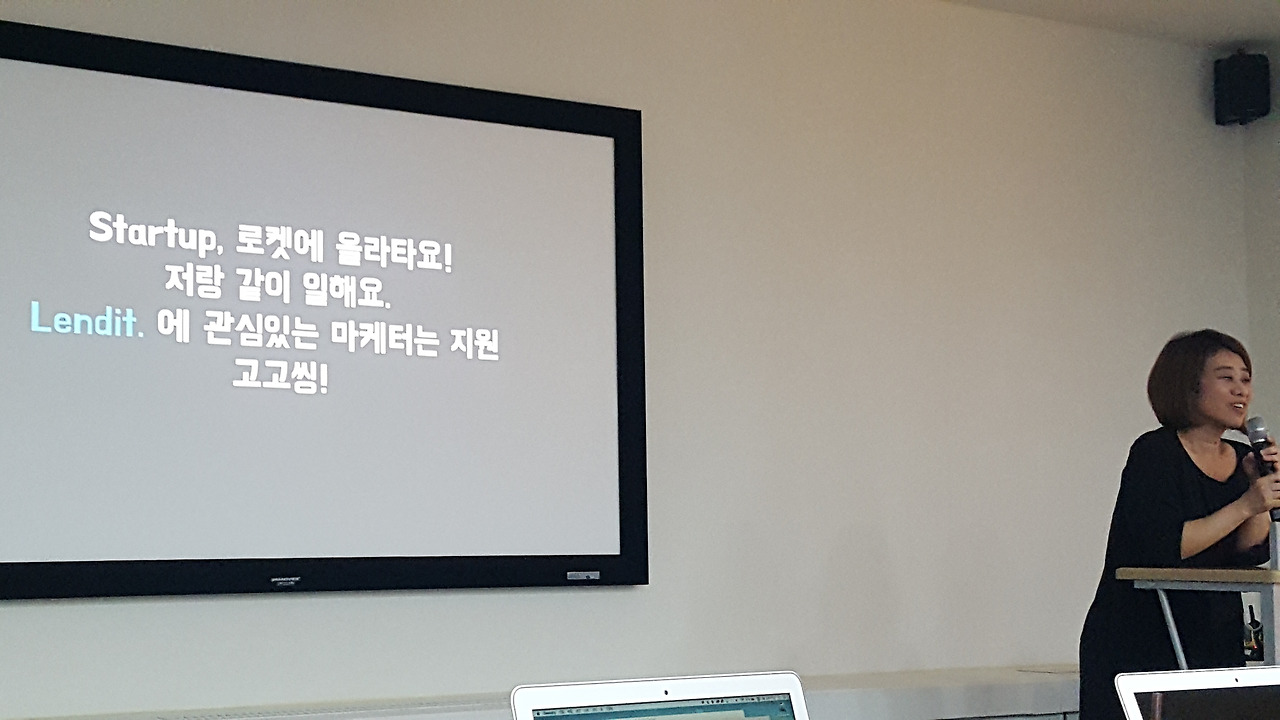 Startup, 로켓에 올라타요!
저랑 같이 일해요.
Lendit. 에 관심있는 마케터는 지원
고고씽!